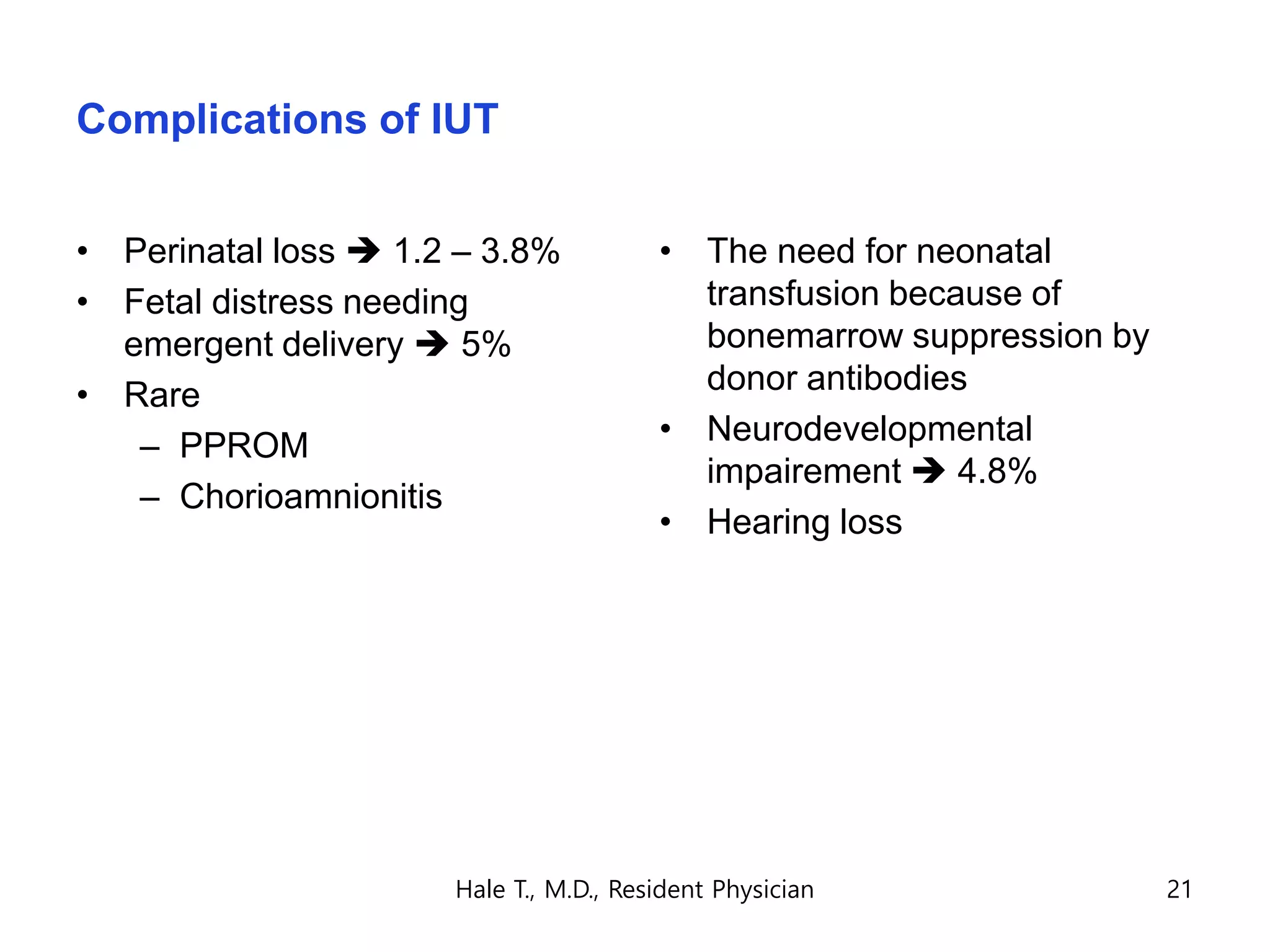 Complications of IUT

• Perinatal loss ➔ 1.2 – 3.8%
• Fetal distress needing emergent delivery ➔ 5%
• Rare
– PPROM
– Chorioamnionitis

• The need for neonatal transfusion because of bonemarrow suppression by donor antibodies
• Neurodevelopmental impairement ➔ 4.8%
• Hearing loss

Hale T., M.D., Resident Physician

21